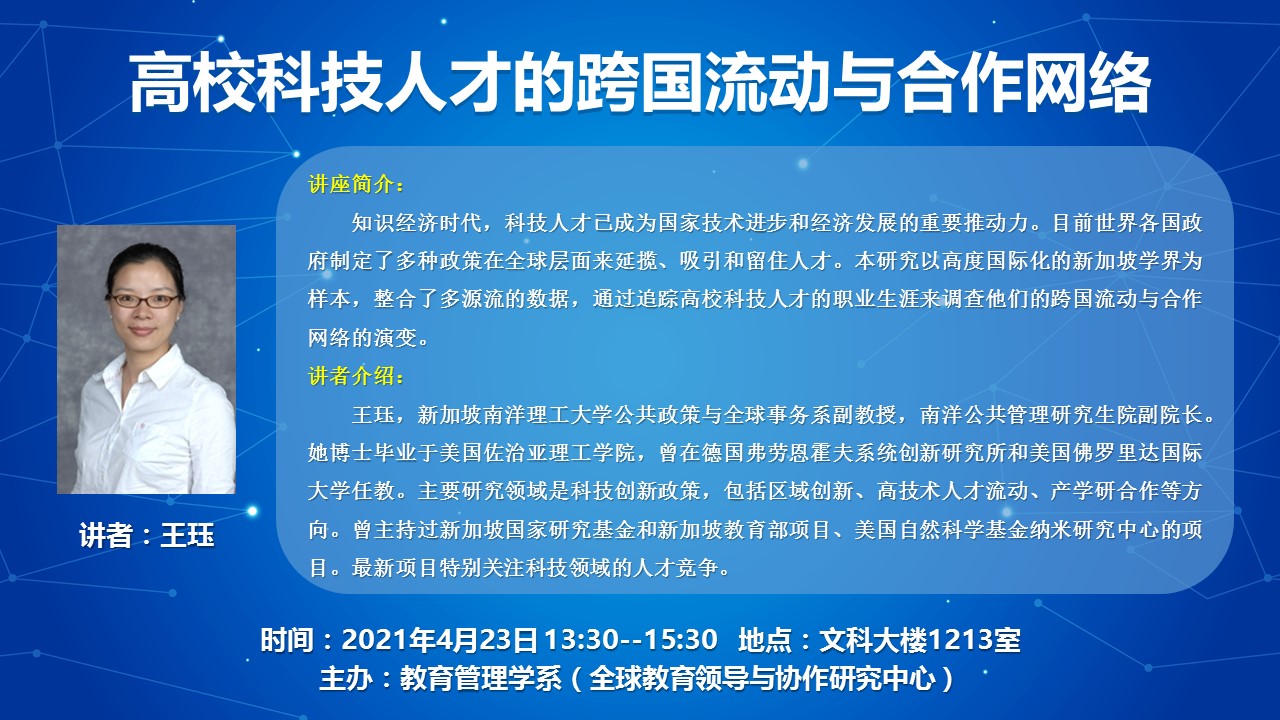 高校科技人才的跨国流动与合作网络

讲座简介：

知识经济时代，科技人才已成为国家技术进步和经济发展的重要推动力。目前世界各国政府制定了多种政策在全球层面来延揽、吸引和留住人才。本研究以高度国际化的新加坡学界为样本，整合了多源流的数据，通过追踪高校科技人才的职业生涯来调查他们的跨国流动与合作网络的演变。

讲者介绍：

王珏，新加坡南洋理工大学公共政策与全球事务系副教授，南洋公共管理研究生院副院长。她博士毕业于美国佐治亚理工学院，曾在德国弗劳恩霍夫系统创新研究所和美国佛罗里达国际大学任教。主要研究领域是科技创新政策，包括区域创新、高技术人才流动、产学研合作等方向。曾主持过新加坡国家研究基金和新加坡教育部项目、美国自然科学基金纳米研究中心的项目。最新项目特别关注科技领域的人才竞争。

讲者：王珏

时间：2021年4月23日 13:30--15:30 地点：文科大楼1213室
主办：教育管理学系（全球教育领导与协作研究中心）